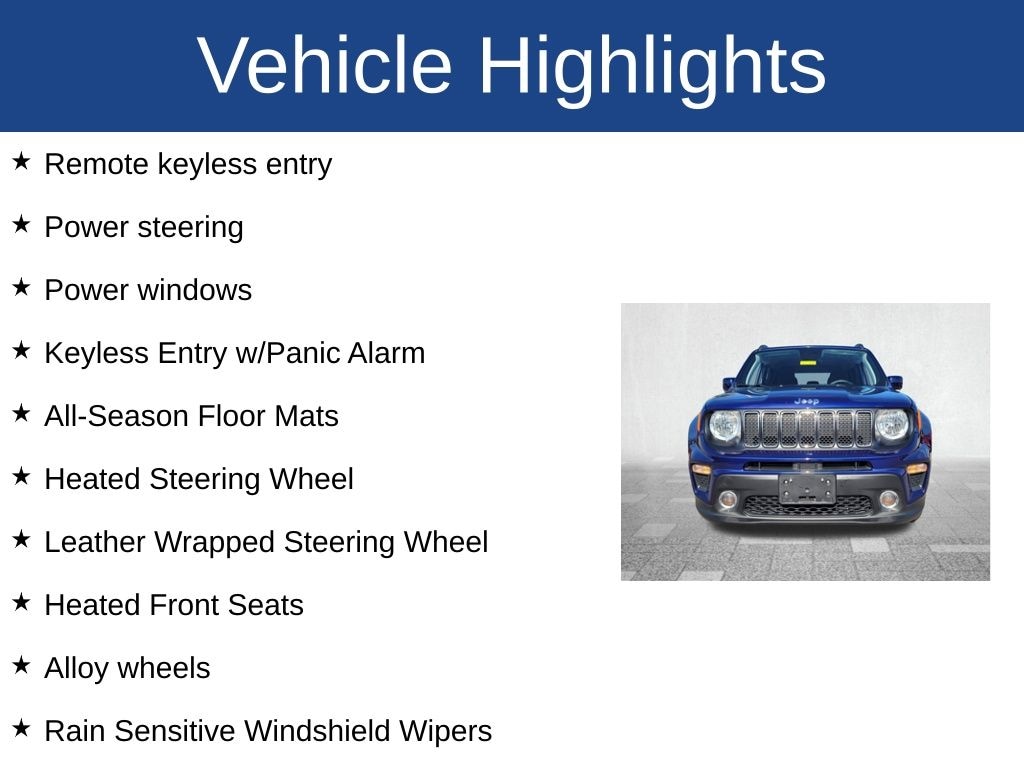 Vehicle Highlights

★ Remote keyless entry

★ Power steering

★ Power windows

★ Keyless Entry w/Panic Alarm

★ All-Season Floor Mats

★ Heated Steering Wheel

★ Leather Wrapped Steering Wheel

★ Heated Front Seats

★ Alloy wheels

★ Rain Sensitive Windshield Wipers

Jeep